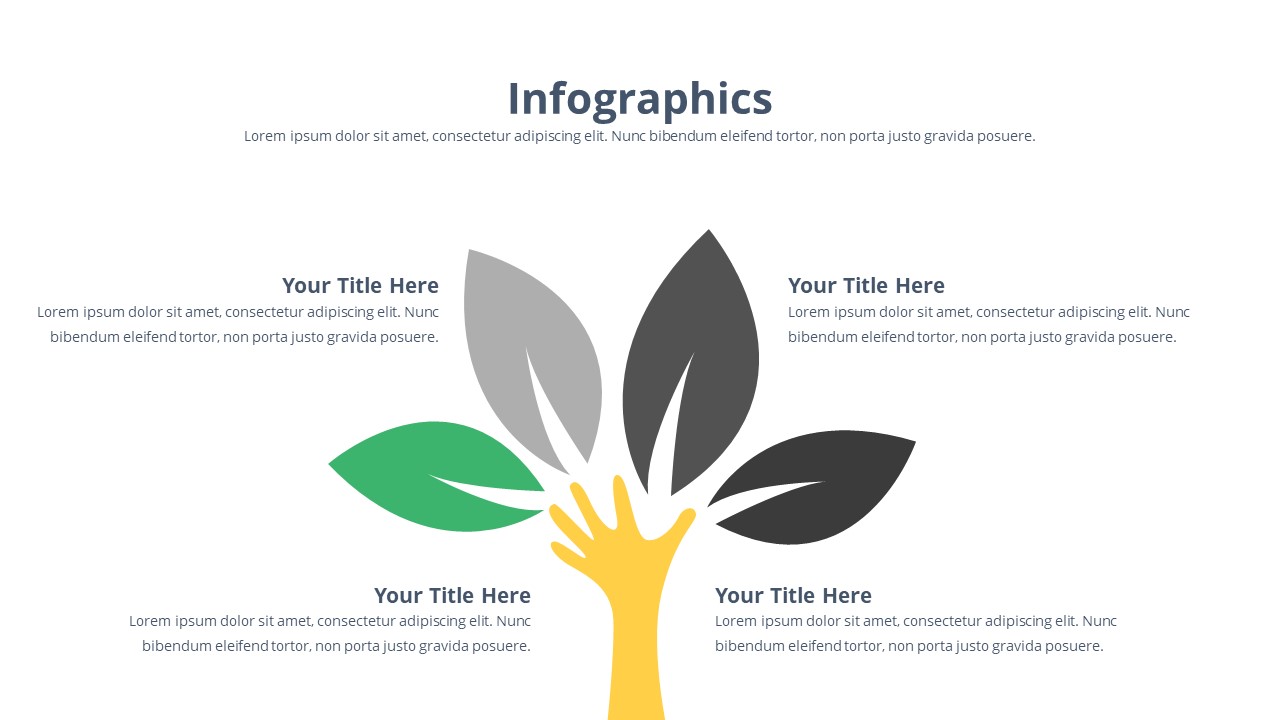 Infographics

Lorem ipsum dolor sit amet, consectetur adipiscing elit. Nunc bibendum eleifend tortor, non porta justo gravida posuere.

Your Title Here

Lorem ipsum dolor sit amet, consectetur adipiscing elit. Nunc bibendum eleifend tortor, non porta justo gravida posuere.

Your Title Here

Lorem ipsum dolor sit amet, consectetur adipiscing elit. Nunc bibendum eleifend tortor, non porta justo gravida posuere.

Your Title Here

Lorem ipsum dolor sit amet, consectetur adipiscing elit. Nunc bibendum eleifend tortor, non porta justo gravida posuere.

Your Title Here

Lorem ipsum dolor sit amet, consectetur adipiscing elit. Nunc bibendum eleifend tortor, non porta justo gravida posuere.